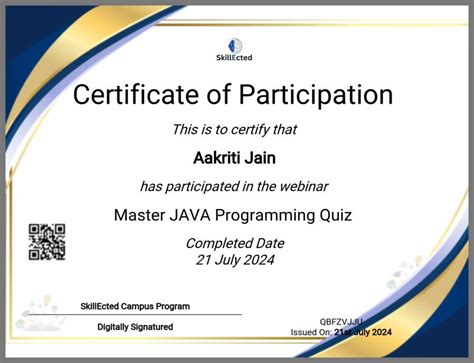 SkillEcted

Certificate of Participation

This is to certify that

Aakriti Jain

has participated in the webinar

Master JAVA Programming Quiz

Completed Date
21 July 2024

SkillEcted Campus Program

Digitally Signatured

QBFZVJJU
Issued On: 21st July 2024